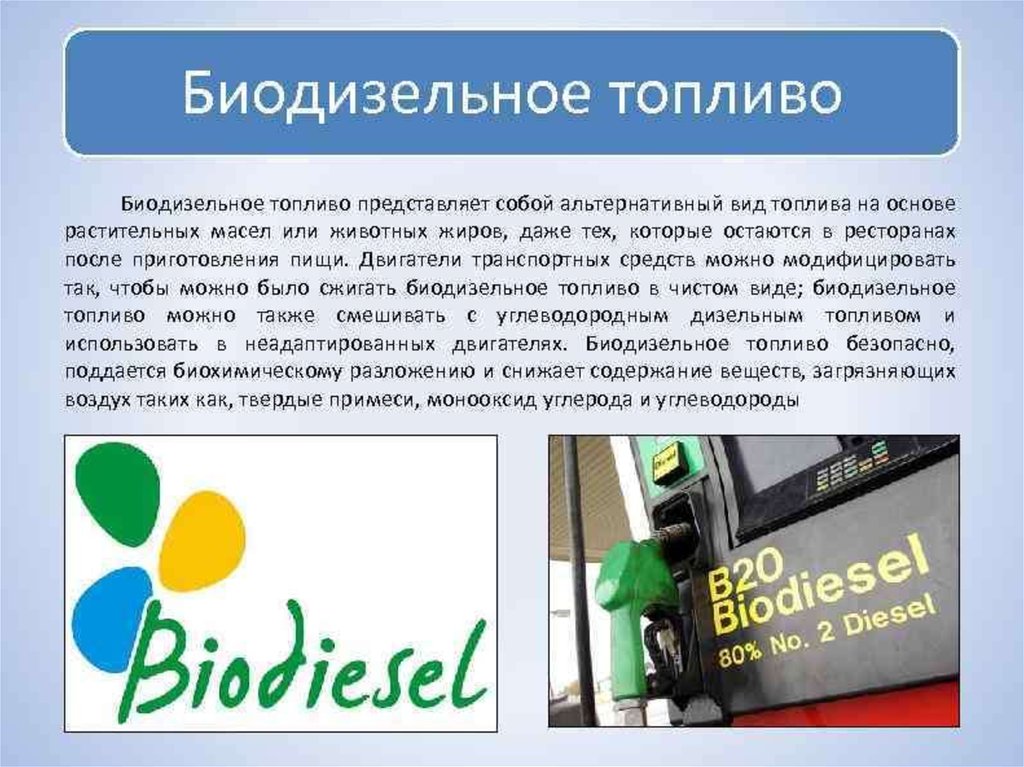 Биодизельное топливо

Биодизельное топливо представляет собой альтернативный вид топлива на основе растительных масел или животных жиров, даже тех, которые остаются в ресторанах после приготовления пищи. Двигатели транспортных средств можно модифицировать так, чтобы можно было сжигать биодизельное топливо в чистом виде; биодизельное топливо можно также смешивать с углеводородным дизельным топливом и использовать в неадаптированных двигателях. Биодизельное топливо безопасно, поддается биохимическому разложению и снижает содержание веществ, загрязняющих воздух таких как, твердые примеси, монооксид углерода и углеводороды

Biodiesel

B20
Biodiesel
80% No. 2 Diesel